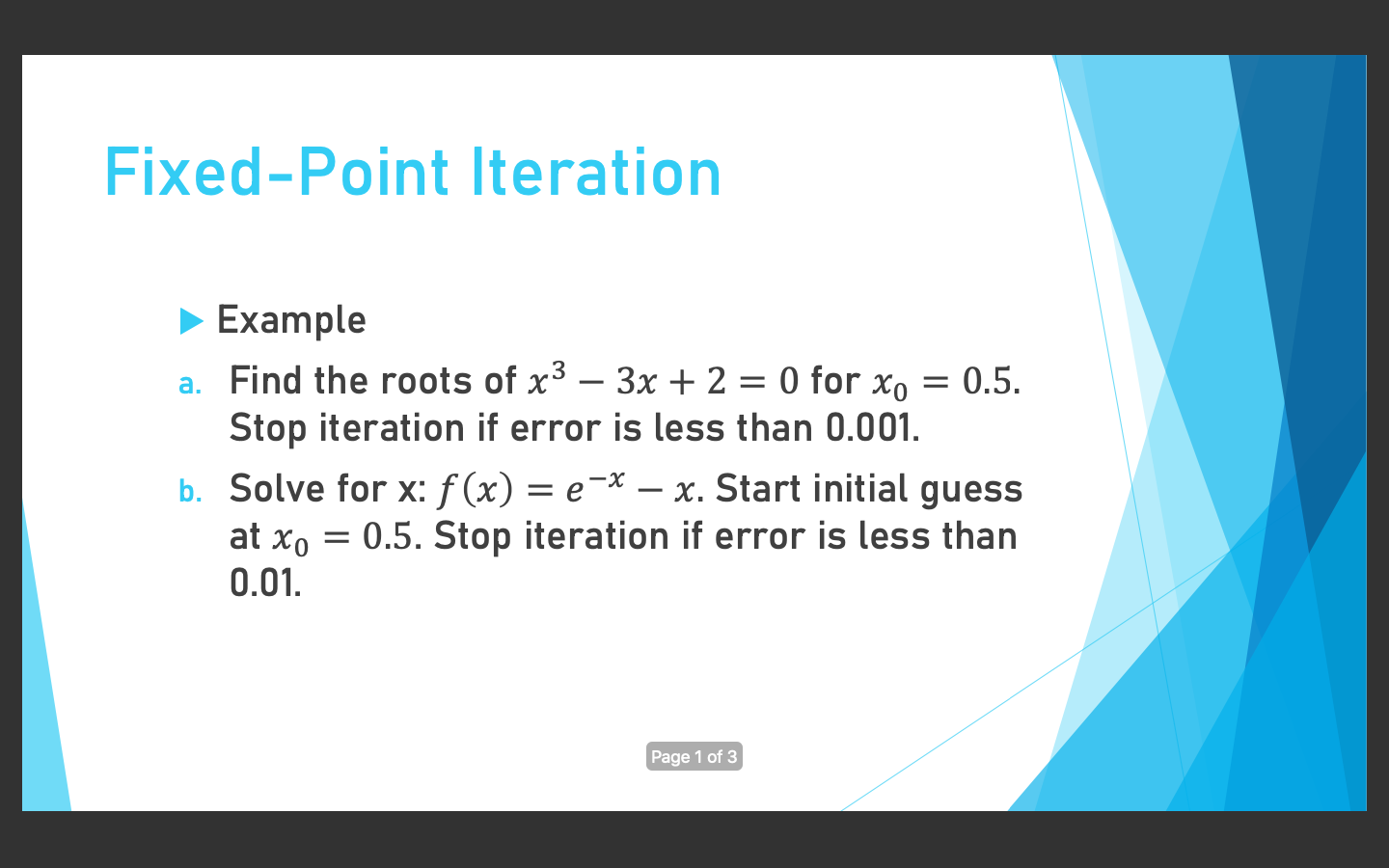 Fixed-Point Iteration

Example

a. Find the roots of $x^3 - 3x + 2 = 0$ for $x_0 = 0.5$. Stop iteration if error is less than 0.001.

b. Solve for x: $f(x) = e^{-x} - x$. Start initial guess at $x_0 = 0.5$. Stop iteration if error is less than 0.01.

Page 1 of 3